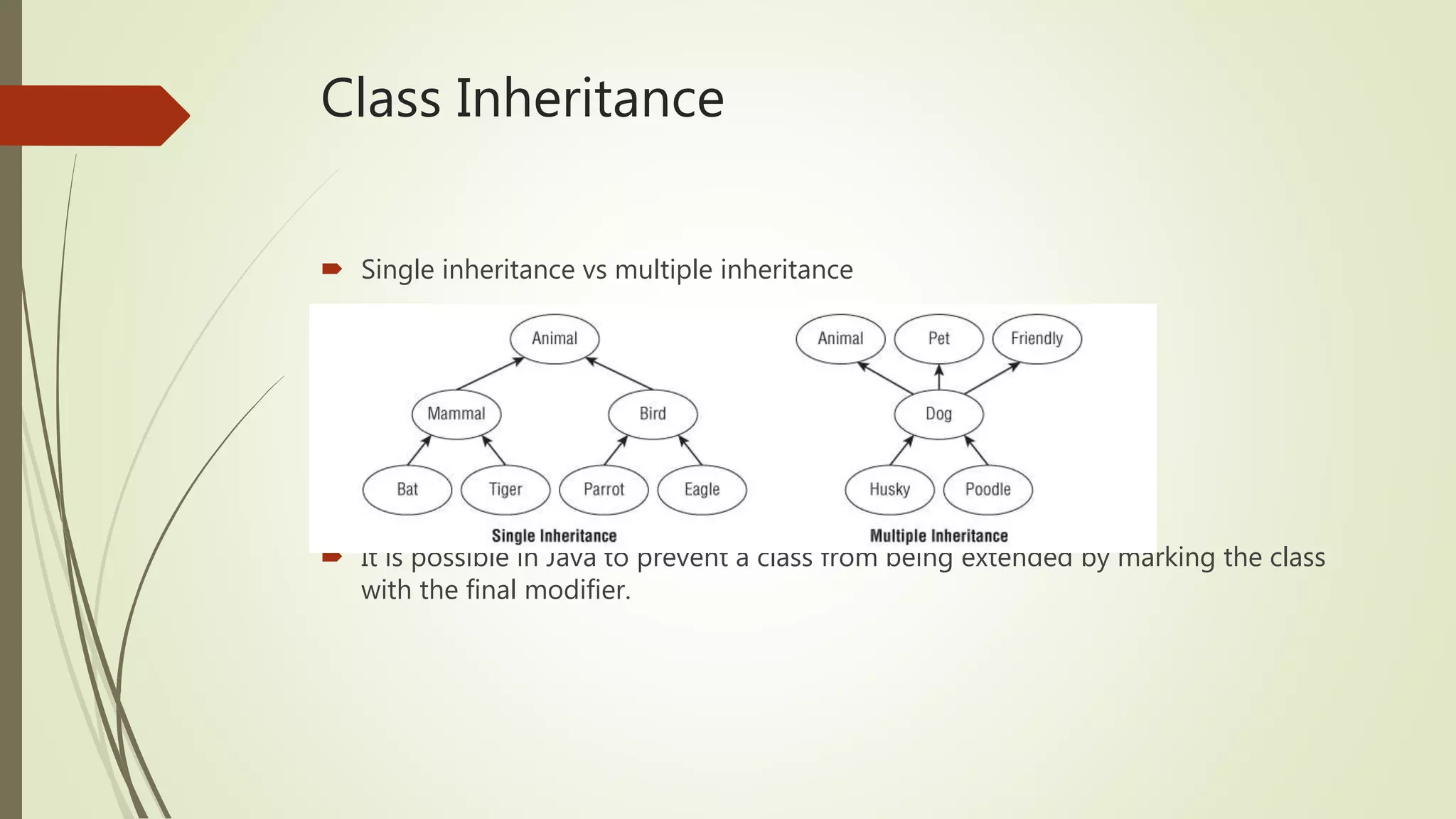 Class Inheritance

Single inheritance vs multiple inheritance

Animal

Mammal

Bird

Bat

Tiger

Parrot

Eagle

Single Inheritance

Animal

Pet

Friendly

Dog

Husky

Poodle

Multiple Inheritance

It is possible in Java to prevent a class from being extended by marking the class with the final modifier.